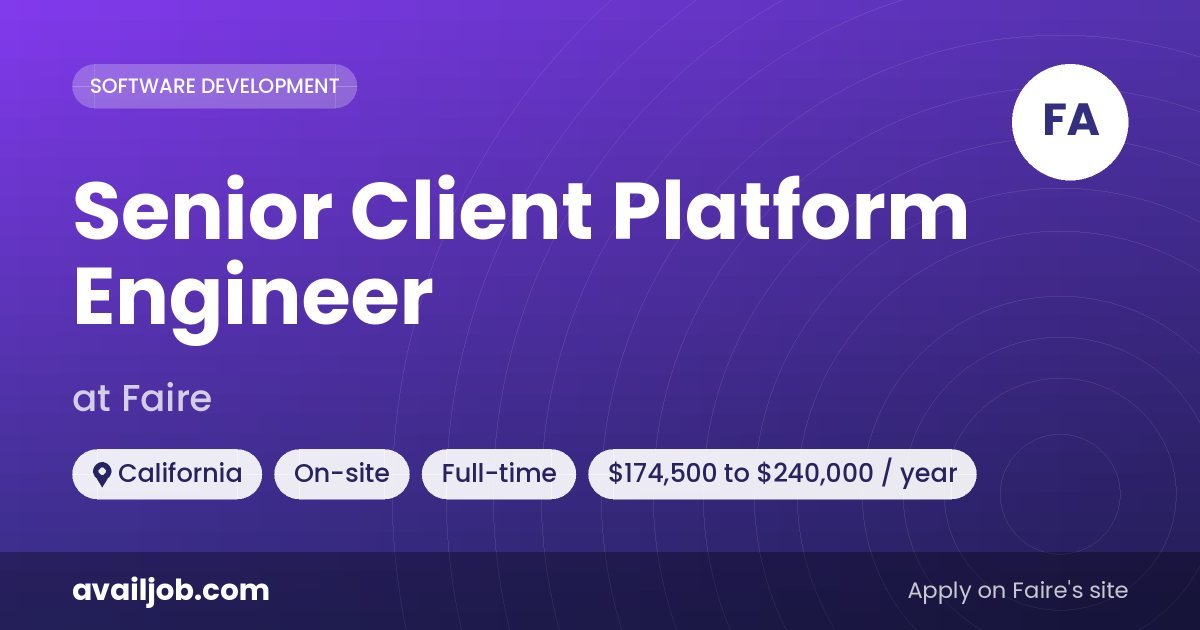 SOFTWARE DEVELOPMENT

FA

Senior Client Platform Engineer

at Faire

California On-site Full-time \$174,500 to \$240,000 / year

availjob.com

Apply on Faire's site